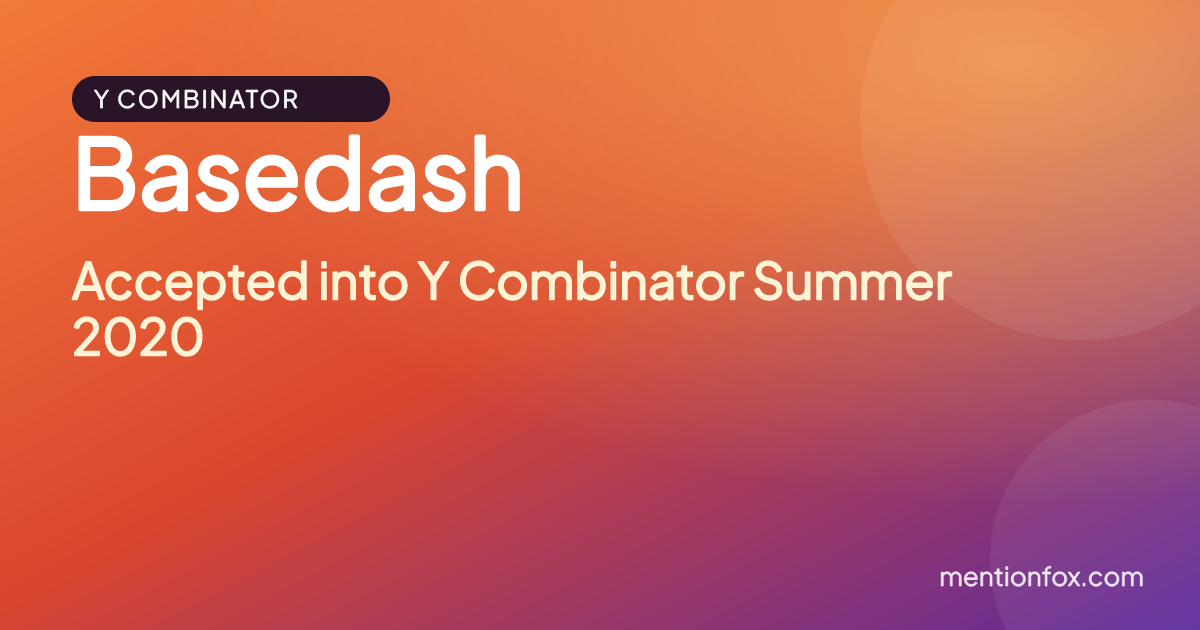 Y COMBINATOR

Basedash

Accepted into Y Combinator Summer 2020

mentionfox.com